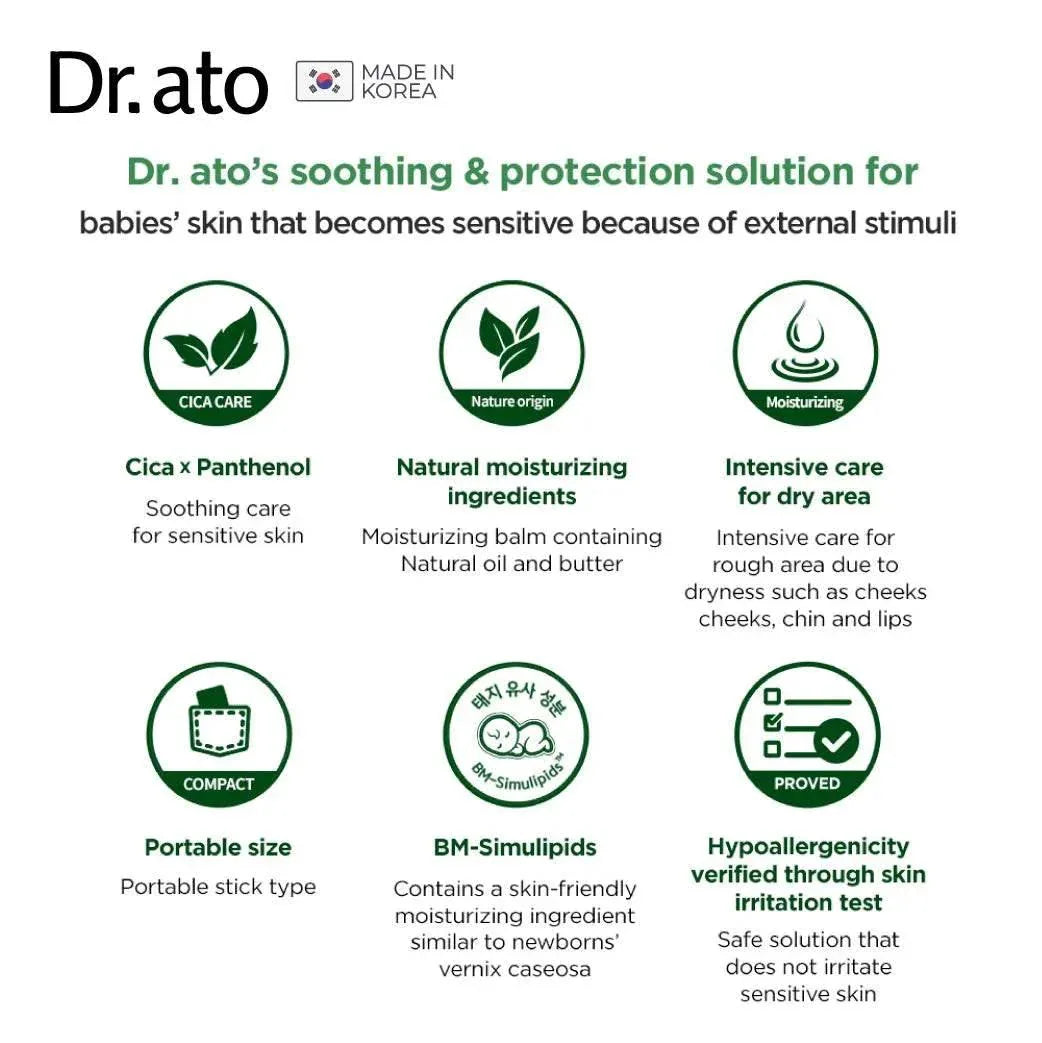 Dr. ato MADE IN KOREA

Dr. ato's soothing & protection solution for
babies' skin that becomes sensitive because of external stimuli

CICA CARE

Cica x Panthenol

Soothing care for sensitive skin

Nature origin

Natural moisturizing ingredients

Moisturizing balm containing Natural oil and butter

Moisturizing

Intensive care for dry area

Intensive care for rough area due to dryness such as cheeks cheeks, chin and lips

COMPACT

Portable size

Portable stick type

태지 유사 성분

BM-Simulipids™

BM-Simulipids

Contains a skin-friendly moisturizing ingredient similar to newborns' vernix caseosa

PROVED

Hypoallergenicity verified through skin irritation test

Safe solution that does not irritate sensitive skin